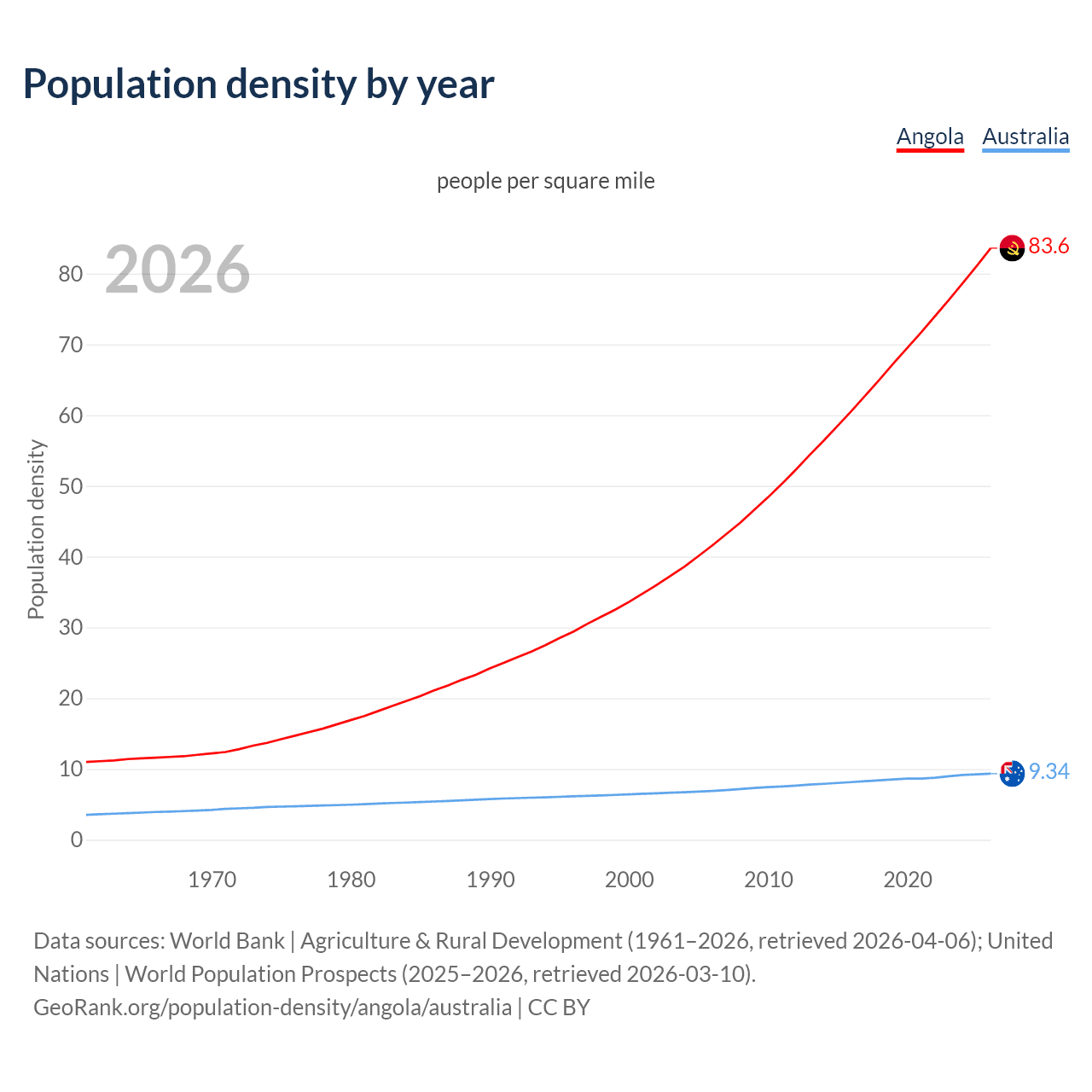 Population density by year

Angola Australia

people per square mile

2026

Population density

80
70
60
50
40
30
20
10
0

83.6
9.34

1970 1980 1990 2000 2010 2020

Data sources: World Bank | Agriculture & Rural Development (1961–2026, retrieved 2026-04-06); United Nations | World Population Prospects (2025–2026, retrieved 2026-03-10).
GeoRank.org/population-density/angola/australia | CC BY